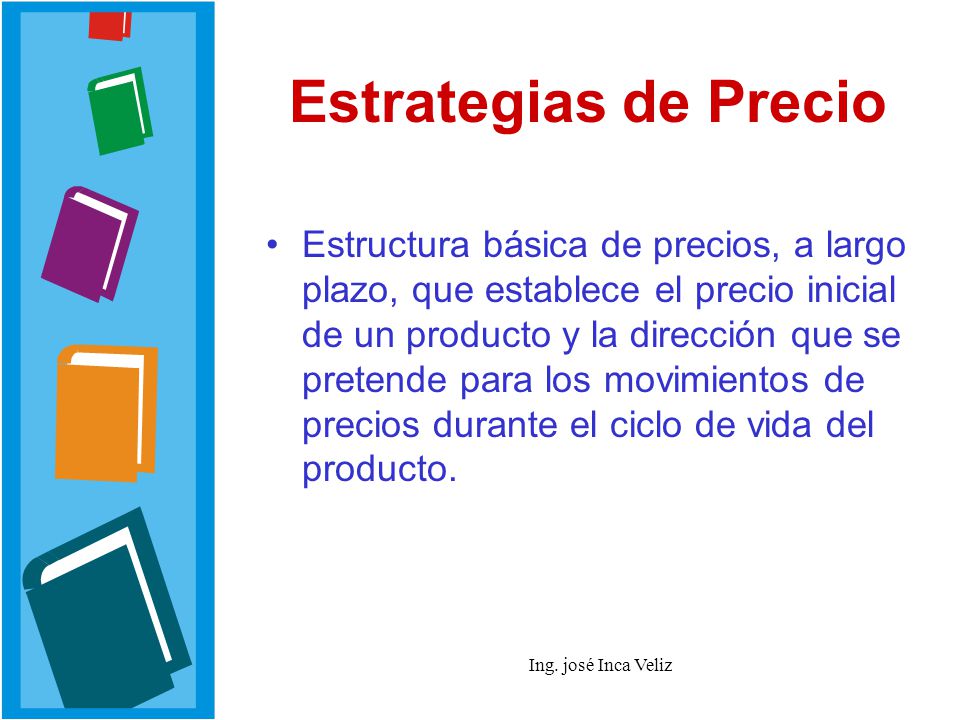 Estrategias de Precio

• Estructura básica de precios, a largo plazo, que establece el precio inicial de un producto y la dirección que se pretende para los movimientos de precios durante el ciclo de vida del producto.

Ing. josé Inca Veliz